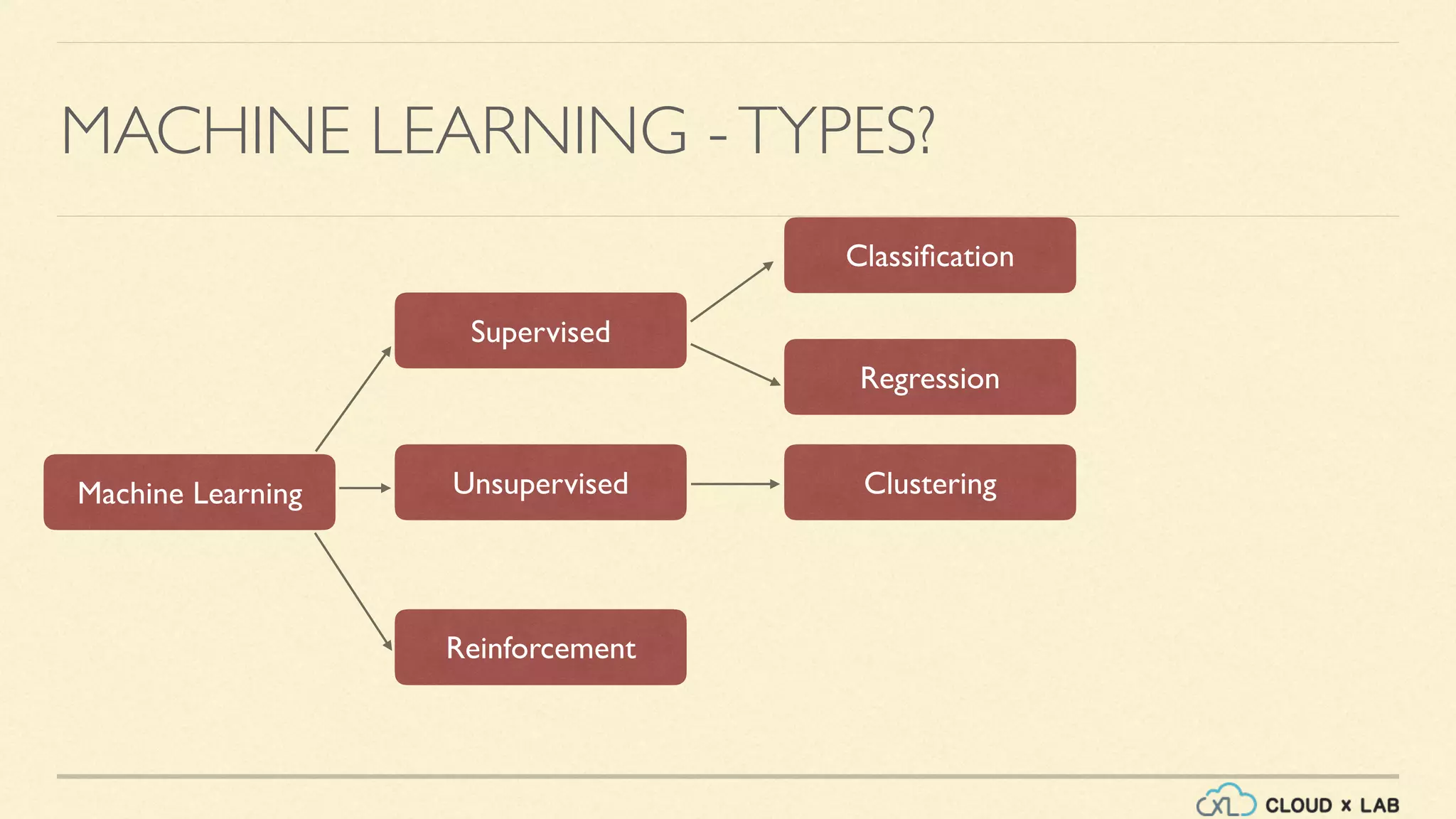 MACHINE LEARNING - TYPES?

Machine Learning

Supervised

Unsupervised

Reinforcement

Classification

Regression

Clustering

CXL CLOUD x LAB